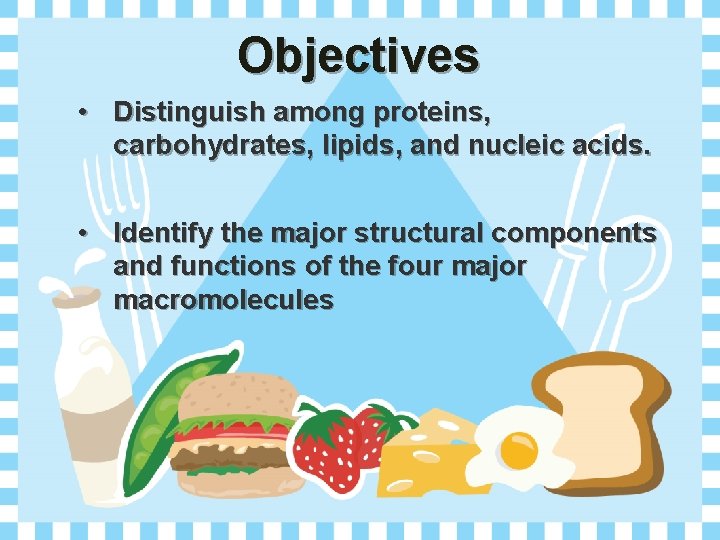 Objectives

• Distinguish among proteins, carbohydrates, lipids, and nucleic acids.

• Identify the major structural components and functions of the four major macromolecules